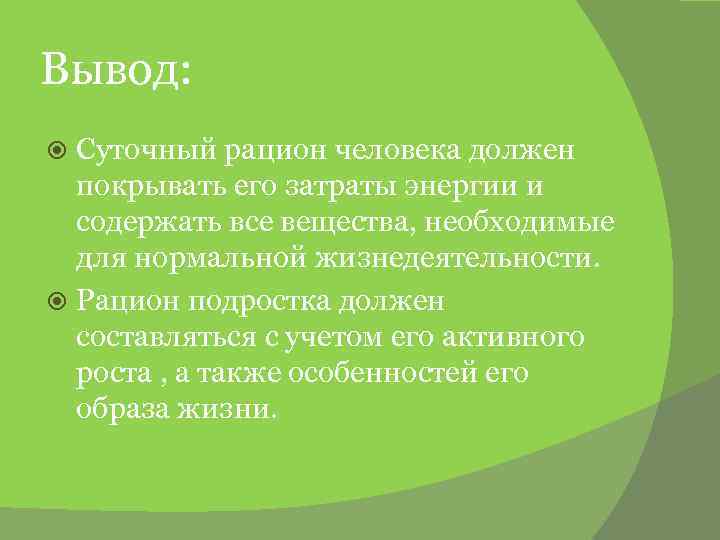 Вывод:

Суточный рацион человека должен покрывать его затраты энергии и содержать все вещества, необходимые для нормальной жизнедеятельности.

Рацион подростка должен составляться с учетом его активного роста , а также особенностей его образа жизни.